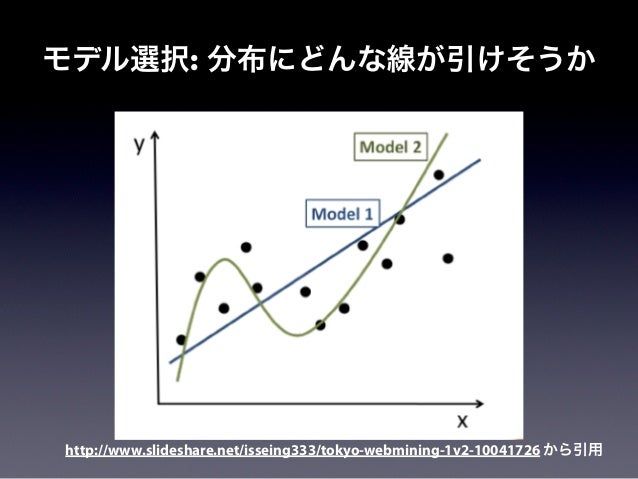 モデル選択: 分布にどんな線が引けそうか

y

Model 2

Model 1

x

http://www.slideshare.net/isseing333/tokyo-webmining-1v2-10041726 から引用